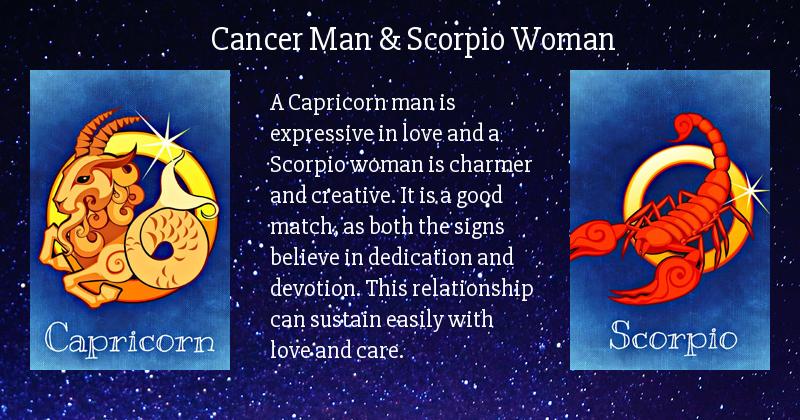 Cancer Man & Scorpio Woman

Capricorn

A Capricorn man is expressive in love and a Scorpio woman is charmer and creative. It is a good match, as both the signs believe in dedication and devotion. This relationship can sustain easily with love and care.

Scorpio